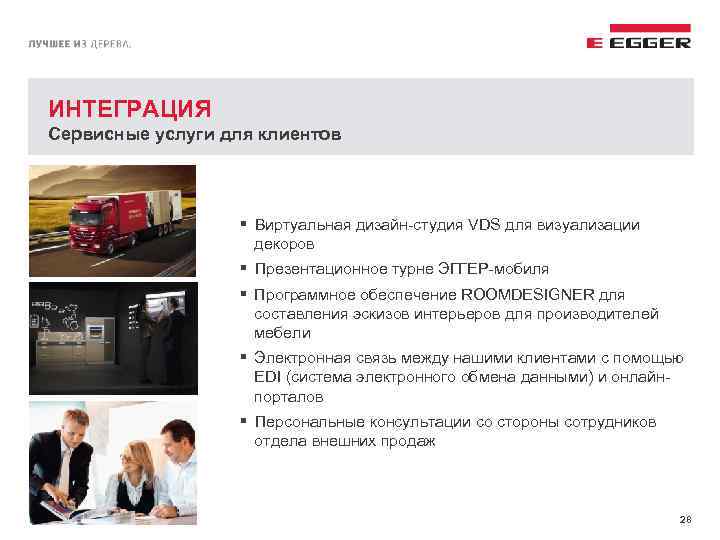 ЛУЧШЕЕ ИЗ ДЕРЕВА.

EGGER

ИНТЕГРАЦИЯ
Сервисные услуги для клиентов

▪ Виртуальная дизайн-студия VDS для визуализации декоров
▪ Презентационное турне ЭГГЕР-мобиля
▪ Программное обеспечение ROOMDESIGNER для составления эскизов интерьеров для производителей мебели
▪ Электронная связь между нашими клиентами с помощью EDI (система электронного обмена данными) и онлайн-порталов
▪ Персональные консультации со стороны сотрудников отдела внешних продаж

28